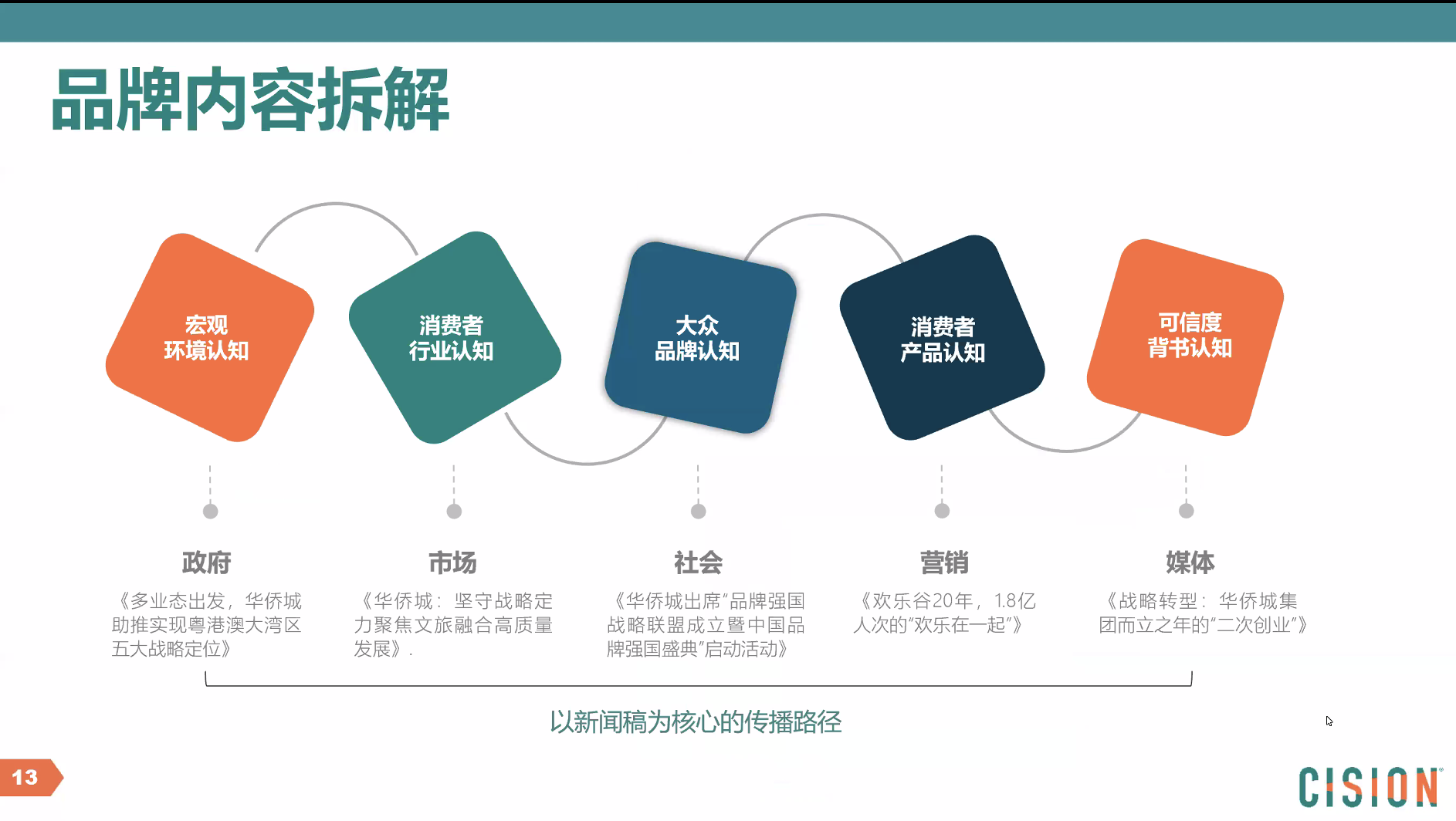 品牌内容拆解

宏观
环境认知

消费者
行业认知

大众
品牌认知

消费者
产品认知

可信度
背书认知

政府

《多业态出发，华侨城助推实现粤港澳大湾区五大战略定位》

市场

《华侨城：坚守战略定力聚焦文旅融合高质量发展》.

社会

《华侨城出席"品牌强国战略联盟成立暨中国品牌强国盛典"启动活动》

营销

《欢乐谷20年，1.8亿人次的"欢乐在一起"》

媒体

《战略转型：华侨城集团而立之年的"二次创业"》

以新闻稿为核心的传播路径

13

CISION